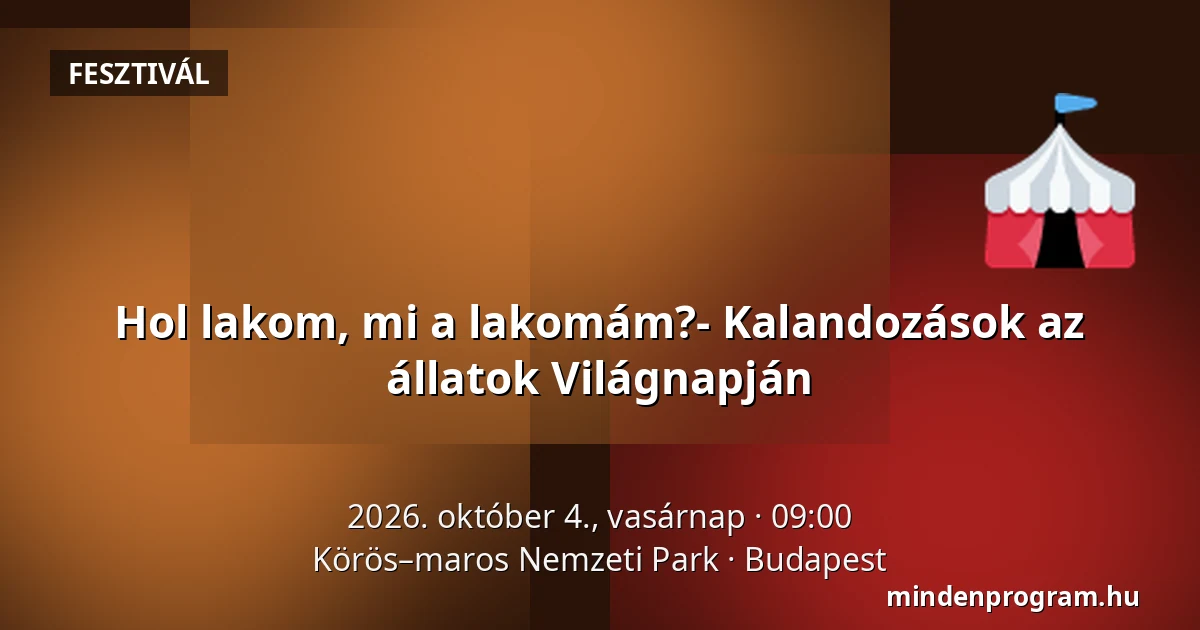 FESZTIVÁL

Hol lakom, mi a lakomám?- Kalandozások az állatok Világnapján

2026. október 4., vasárnap · 09:00
Körös–maros Nemzeti Park · Budapest

mindenprogram.hu